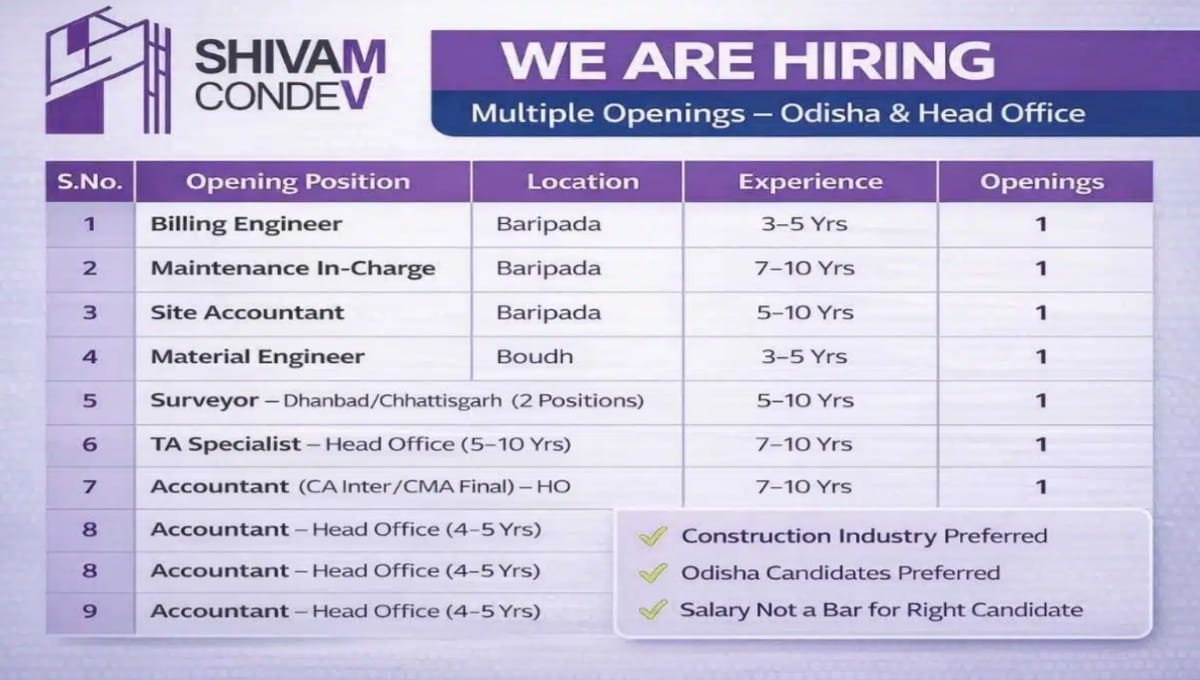 SHIVAM CONDEV

WE ARE HIRING

Multiple Openings – Odisha & Head Office

| S.No. | Opening Position | Location | Experience | Openings |
|---|---|---|---|---|
| 1 | Billing Engineer | Baripada | 3–5 Yrs | 1 |
| 2 | Maintenance In-Charge | Baripada | 7–10 Yrs | 1 |
| 3 | Site Accountant | Baripada | 5–10 Yrs | 1 |
| 4 | Material Engineer | Boudh | 3–5 Yrs | 1 |
| 5 | Surveyor – Dhanbad/Chhattisgarh (2 Positions) | | 5–10 Yrs | 1 |
| 6 | TA Specialist – Head Office (5–10 Yrs) | | 7–10 Yrs | 1 |
| 7 | Accountant (CA Inter/CMA Final) – HO | | 7–10 Yrs | 1 |
| 8 | Accountant – Head Office (4–5 Yrs) | | | |
| 8 | Accountant – Head Office (4–5 Yrs) | | | |
| 9 | Accountant – Head Office (4–5 Yrs) | | | |

Construction Industry Preferred
Odisha Candidates Preferred
Salary Not a Bar for Right Candidate